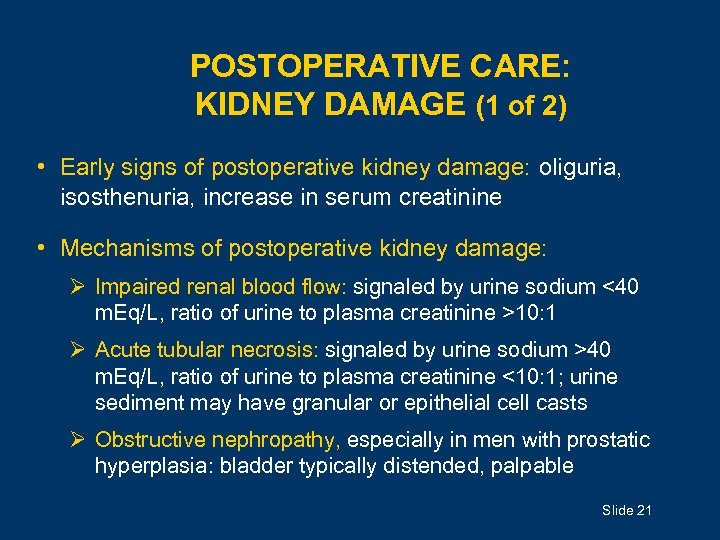 POSTOPERATIVE CARE: KIDNEY DAMAGE (1 of 2)

• Early signs of postoperative kidney damage: oliguria, isosthenuria, increase in serum creatinine

• Mechanisms of postoperative kidney damage:

➢ Impaired renal blood flow: signaled by urine sodium <40 mEq/L, ratio of urine to plasma creatinine >10:1

➢ Acute tubular necrosis: signaled by urine sodium >40 mEq/L, ratio of urine to plasma creatinine <10:1; urine sediment may have granular or epithelial cell casts

➢ Obstructive nephropathy, especially in men with prostatic hyperplasia: bladder typically distended, palpable

Slide 21